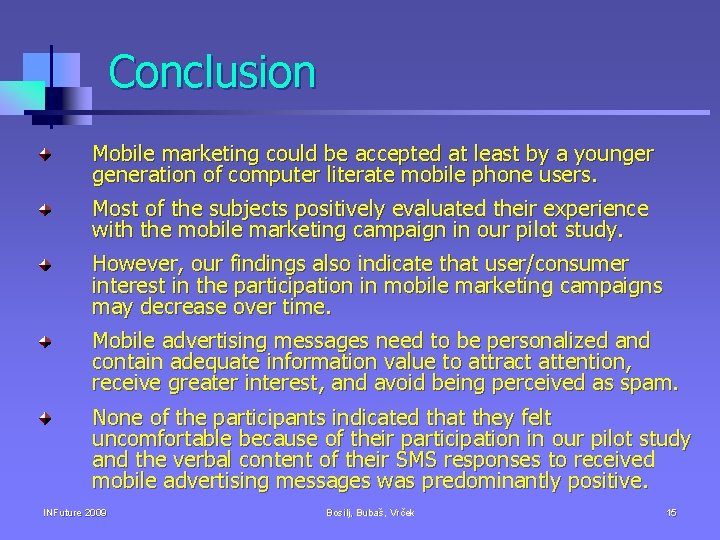 Conclusion

Mobile marketing could be accepted at least by a younger generation of computer literate mobile phone users.

Most of the subjects positively evaluated their experience with the mobile marketing campaign in our pilot study.

However, our findings also indicate that user/consumer interest in the participation in mobile marketing campaigns may decrease over time.

Mobile advertising messages need to be personalized and contain adequate information value to attract attention, receive greater interest, and avoid being perceived as spam.

None of the participants indicated that they felt uncomfortable because of their participation in our pilot study and the verbal content of their SMS responses to received mobile advertising messages was predominantly positive.

INFuture 2009

Bosilj, Bubaš, Vrček

15